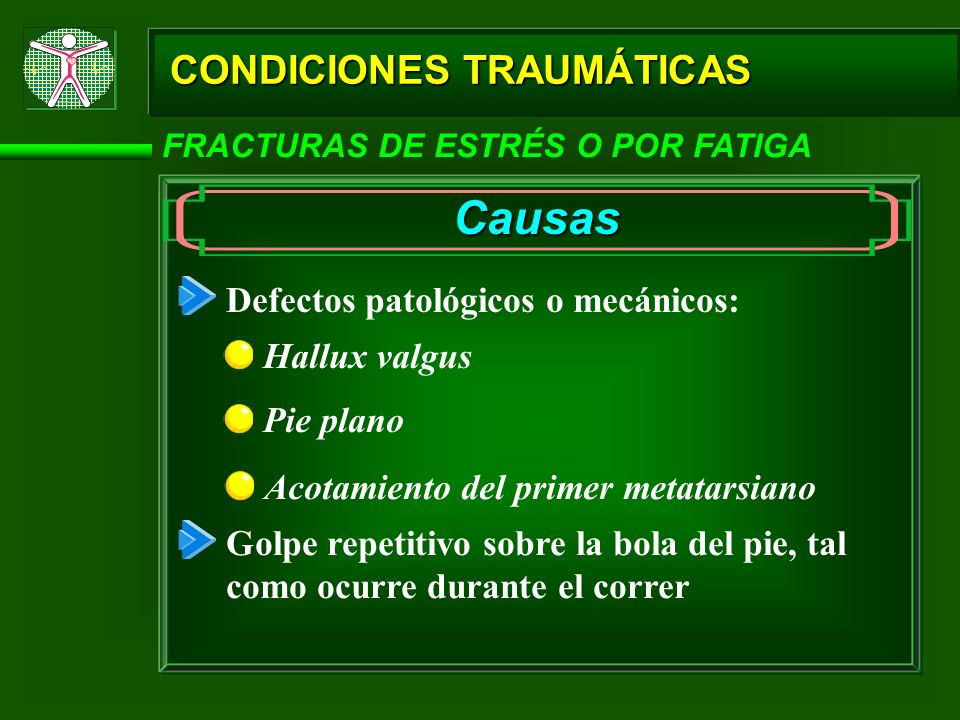 CONDICIONES TRAUMÁTICAS

FRACTURAS DE ESTRÉS O POR FATIGA

Causas

Defectos patológicos o mecánicos:

Hallux valgus

Pie plano

Acotamiento del primer metatarsiano

Golpe repetitivo sobre la bola del pie, tal como ocurre durante el correr